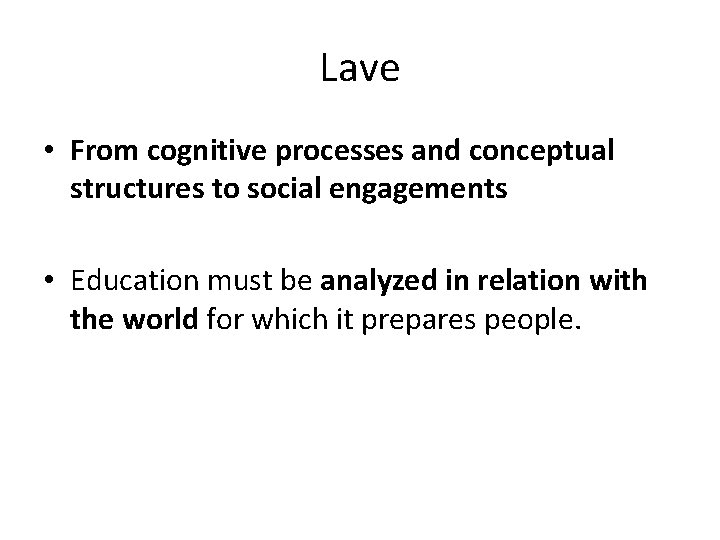 Lave

• From cognitive processes and conceptual structures to social engagements

• Education must be analyzed in relation with the world for which it prepares people.